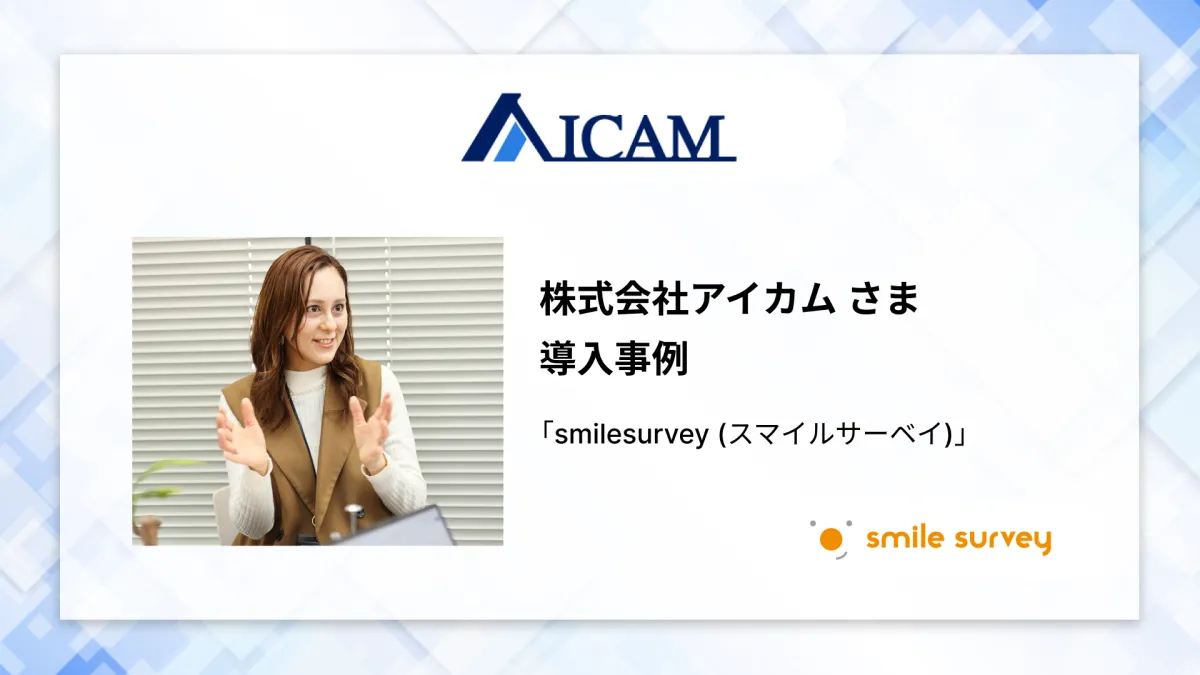 AICAM

株式会社アイカム さま
導入事例

「smilesurvey (スマイルサーベイ)」

smile survey